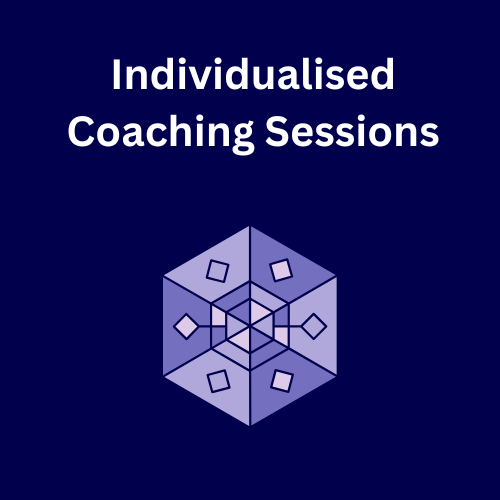 Individualised Coaching Sessions